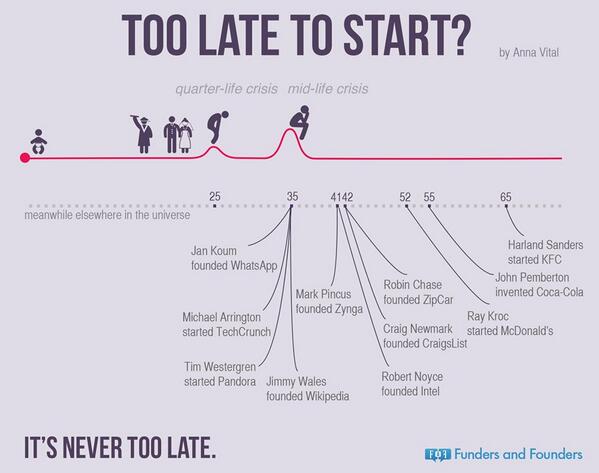 TOO LATE TO START?

by Anna Vital

quarter-life crisis mid-life crisis

25 35 41 42 52 55 65

meanwhile elsewhere in the universe

Jan Koum founded WhatsApp

Michael Arrington started TechCrunch

Tim Westergren started Pandora

Jimmy Wales founded Wikipedia

Mark Pincus founded Zynga

Robin Chase founded ZipCar

Craig Newmark founded CraigsList

Robert Noyce founded Intel

Ray Kroc started McDonald's

John Pemberton invented Coca-Cola

Harland Sanders started KFC

IT'S NEVER TOO LATE.

F&F Funders and Founders